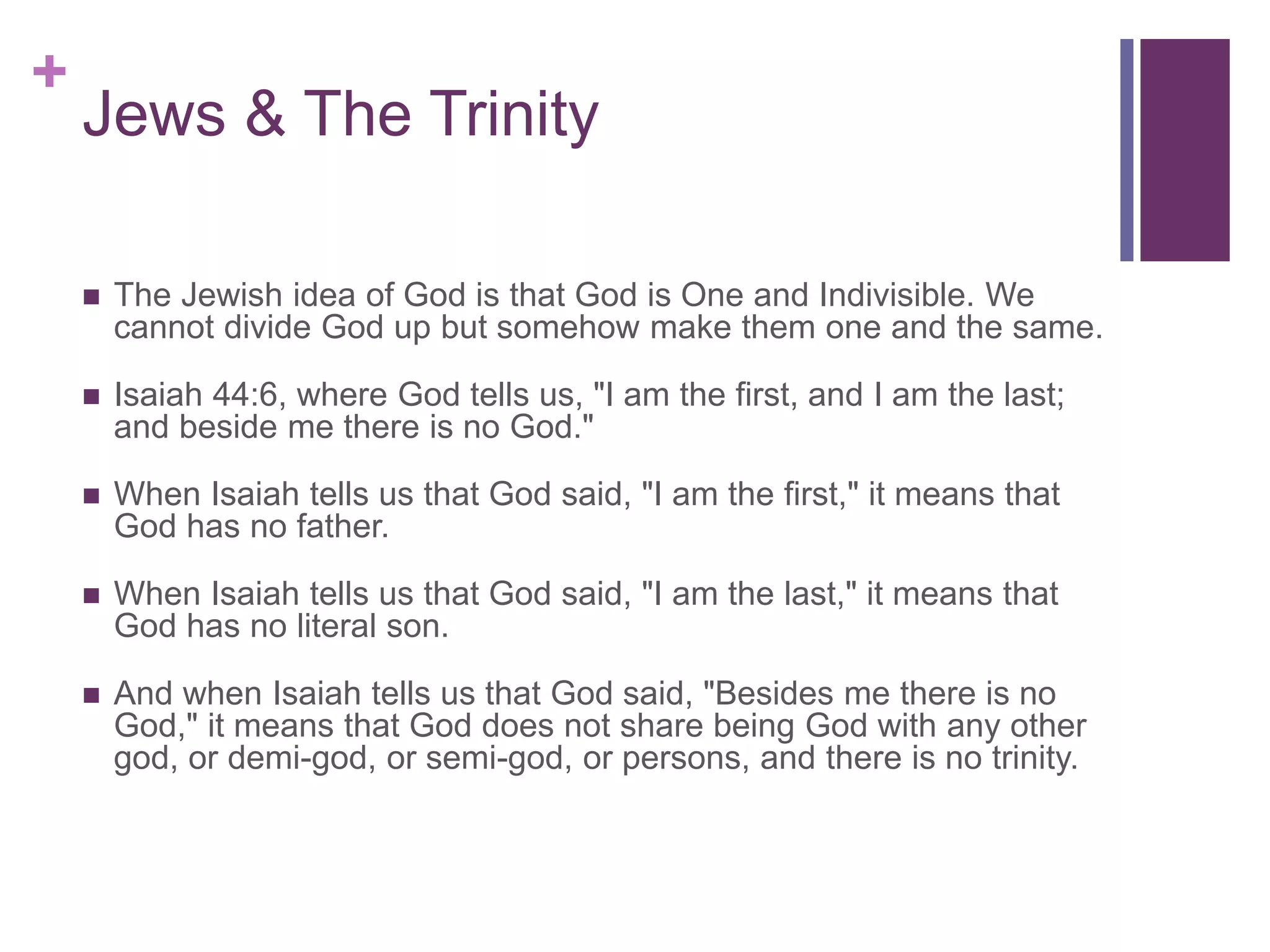 +
Jews & The Trinity

■ The Jewish idea of God is that God is One and Indivisible. We cannot divide God up but somehow make them one and the same.

■ Isaiah 44:6, where God tells us, "I am the first, and I am the last; and beside me there is no God."

■ When Isaiah tells us that God said, "I am the first," it means that God has no father.

■ When Isaiah tells us that God said, "I am the last," it means that God has no literal son.

■ And when Isaiah tells us that God said, "Besides me there is no God," it means that God does not share being God with any other god, or demi-god, or semi-god, or persons, and there is no trinity.